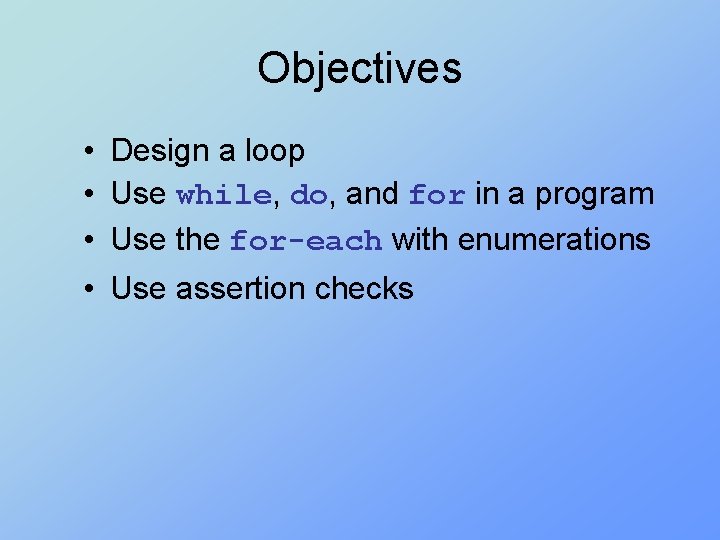 Objectives

• Design a loop
• Use while, do, and for in a program
• Use the for-each with enumerations
• Use assertion checks